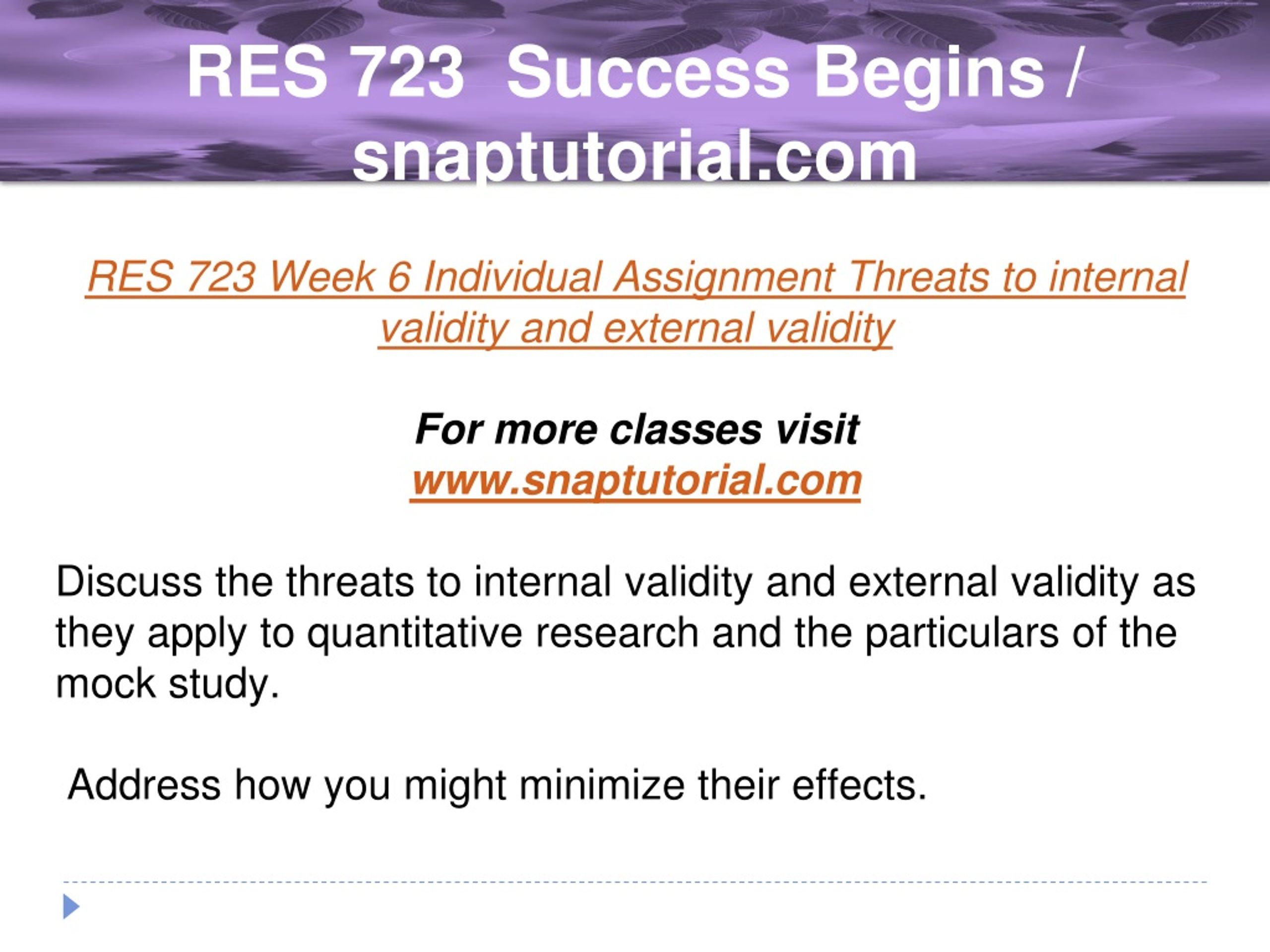 RES 723 Success Begins / snaptutorial.com

RES 723 Week 6 Individual Assignment Threats to internal validity and external validity

For more classes visit
www.snaptutorial.com

Discuss the threats to internal validity and external validity as they apply to quantitative research and the particulars of the mock study.

Address how you might minimize their effects.